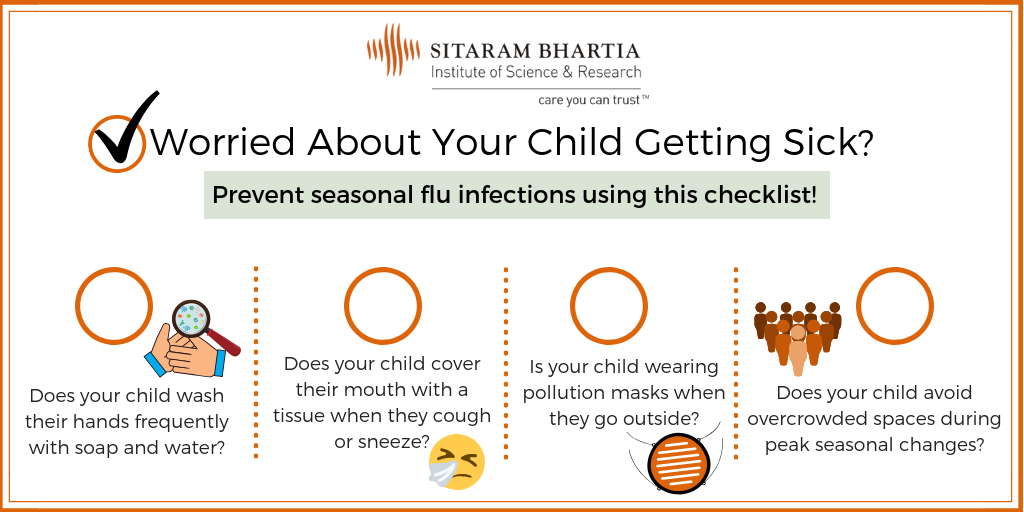 SITARAM BHARTIA
Institute of Science & Research
care you can trust™

Worried About Your Child Getting Sick?

Prevent seasonal flu infections using this checklist!

Does your child wash their hands frequently with soap and water?

Does your child cover their mouth with a tissue when they cough or sneeze?

Is your child wearing pollution masks when they go outside?

Does your child avoid overcrowded spaces during peak seasonal changes?